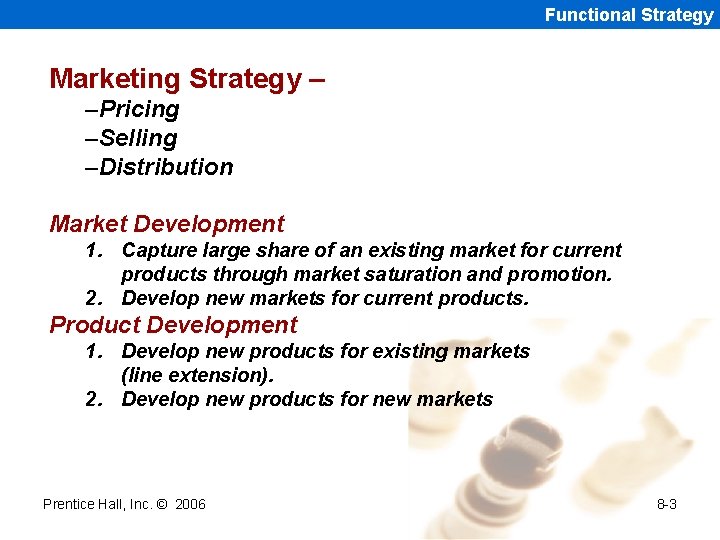 Functional Strategy

Marketing Strategy –
–Pricing
–Selling
–Distribution

Market Development
1. Capture large share of an existing market for current products through market saturation and promotion.
2. Develop new markets for current products.

Product Development
1. Develop new products for existing markets (line extension).
2. Develop new products for new markets

Prentice Hall, Inc. © 2006

8-3